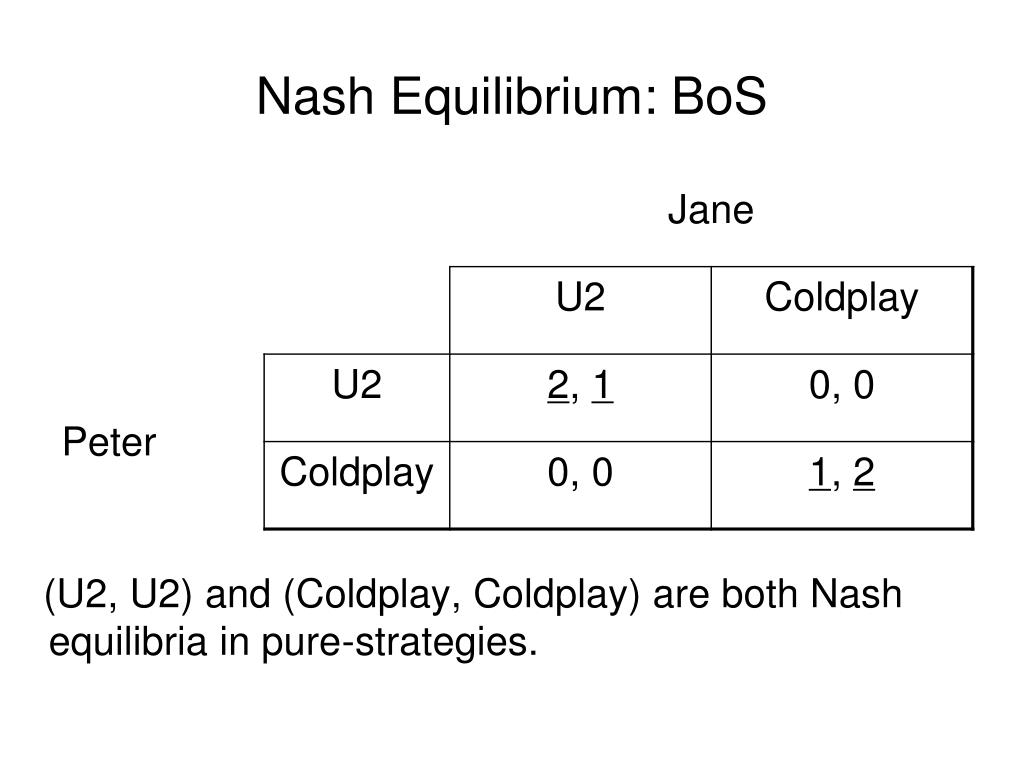 Nash Equilibrium: BoS

Jane

Peter

| | U2 | Coldplay |
|---|---|---|
| U2 | 2, 1 | 0, 0 |
| Coldplay | 0, 0 | 1, 2 |

(U2, U2) and (Coldplay, Coldplay) are both Nash equilibria in pure-strategies.